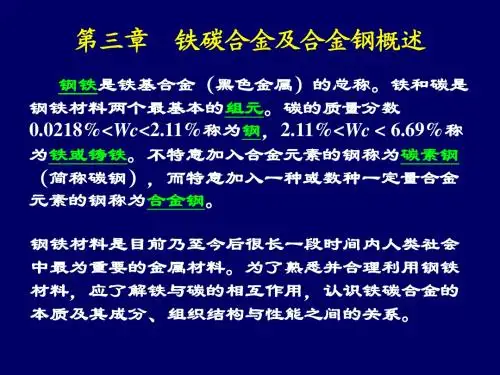 第三章　铁碳合金及合金钢概述

钢铁是铁基合金（黑色金属）的总称。铁和碳是钢铁材料两个最基本的组元。碳的质量分数 $0.0218\%<Wc<2.11\%$ 称为钢，$2.11\%<Wc<6.69\%$ 称为铁或铸铁。不特意加入合金元素的钢称为碳素钢（简称碳钢），而特意加入一种或数种一定量合金元素的钢称为合金钢。

钢铁材料是目前乃至今后很长一段时间内人类社会中最为重要的金属材料。为了熟悉并合理利用钢铁材料，应了解铁与碳的相互作用，认识铁碳合金的本质及其成分、组织结构与性能之间的关系。